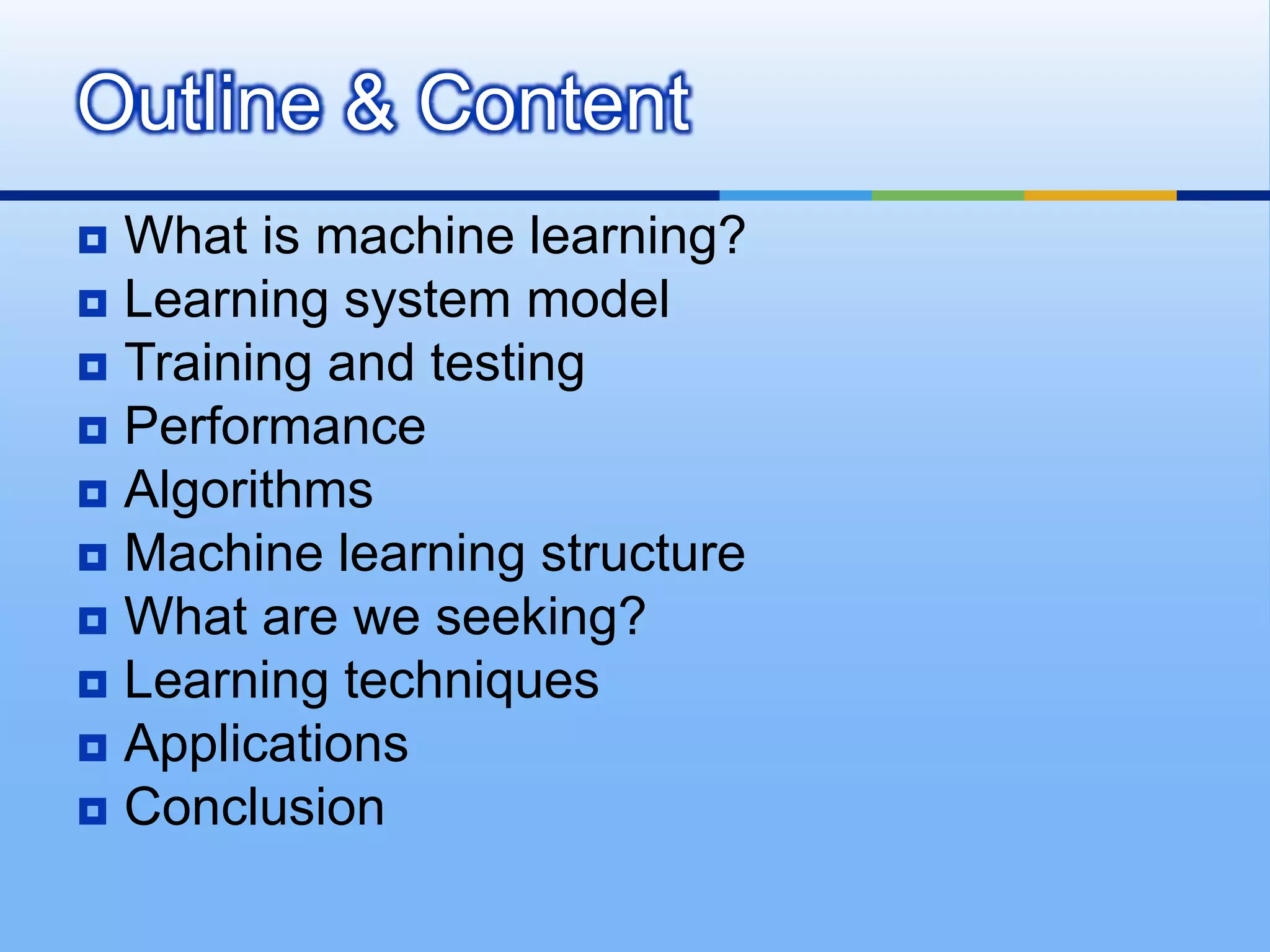 Outline & Content

- What is machine learning?
- Learning system model
- Training and testing
- Performance
- Algorithms
- Machine learning structure
- What are we seeking?
- Learning techniques
- Applications
- Conclusion